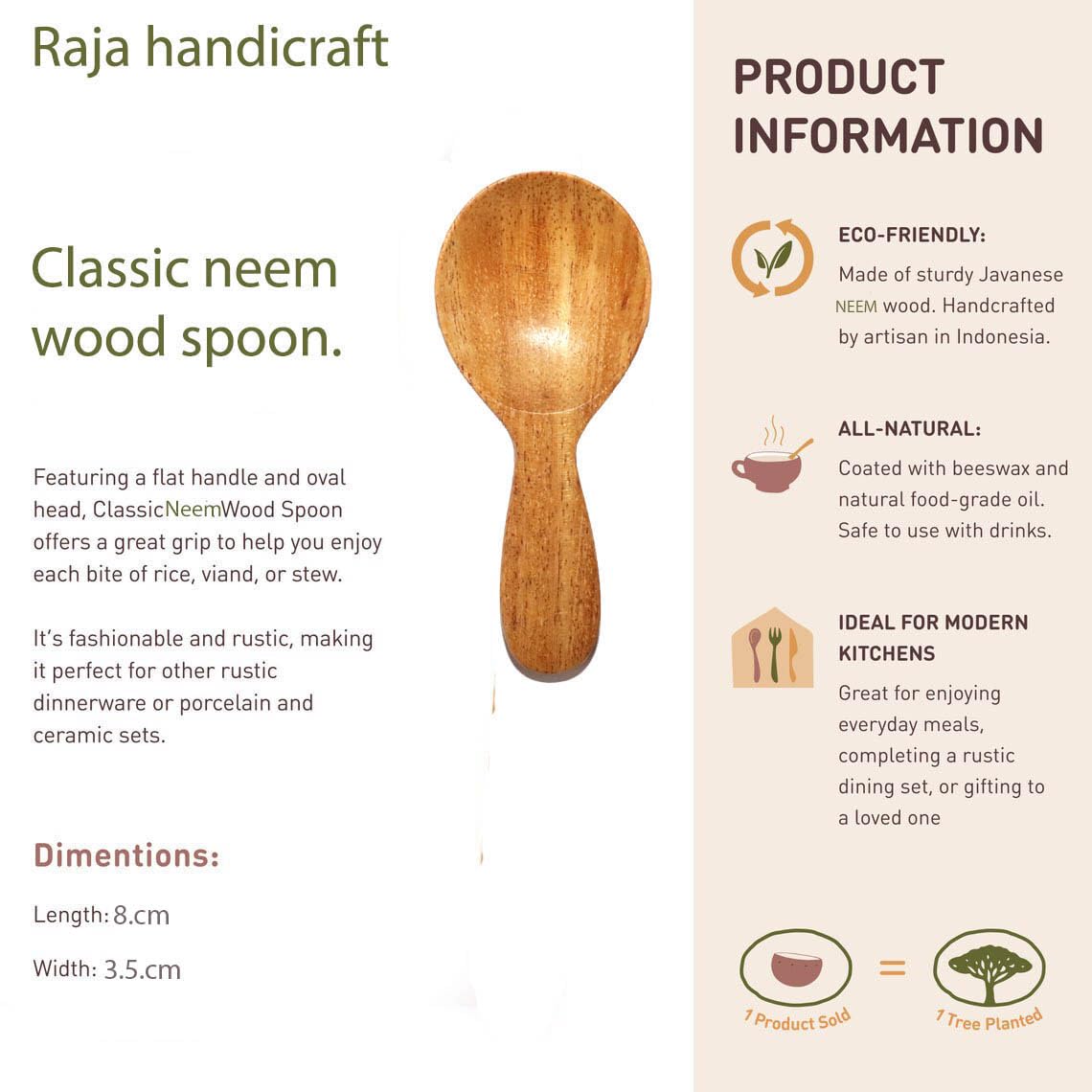 Raja handicraft

Classic neem wood spoon.

Featuring a flat handle and oval head, ClassicNeemWood Spoon offers a great grip to help you enjoy each bite of rice, viand, or stew.

It's fashionable and rustic, making it perfect for other rustic dinnerware or porcelain and ceramic sets.

Dimentions:

Length: 8.cm

Width: 3.5.cm

PRODUCT INFORMATION

ECO-FRIENDLY:
Made of sturdy Javanese NEEM wood. Handcrafted by artisan in Indonesia.

ALL-NATURAL:
Coated with beeswax and natural food-grade oil. Safe to use with drinks.

IDEAL FOR MODERN KITCHENS
Great for enjoying everyday meals, completing a rustic dining set, or gifting to a loved one

1 Product Sold = 1 Tree Planted